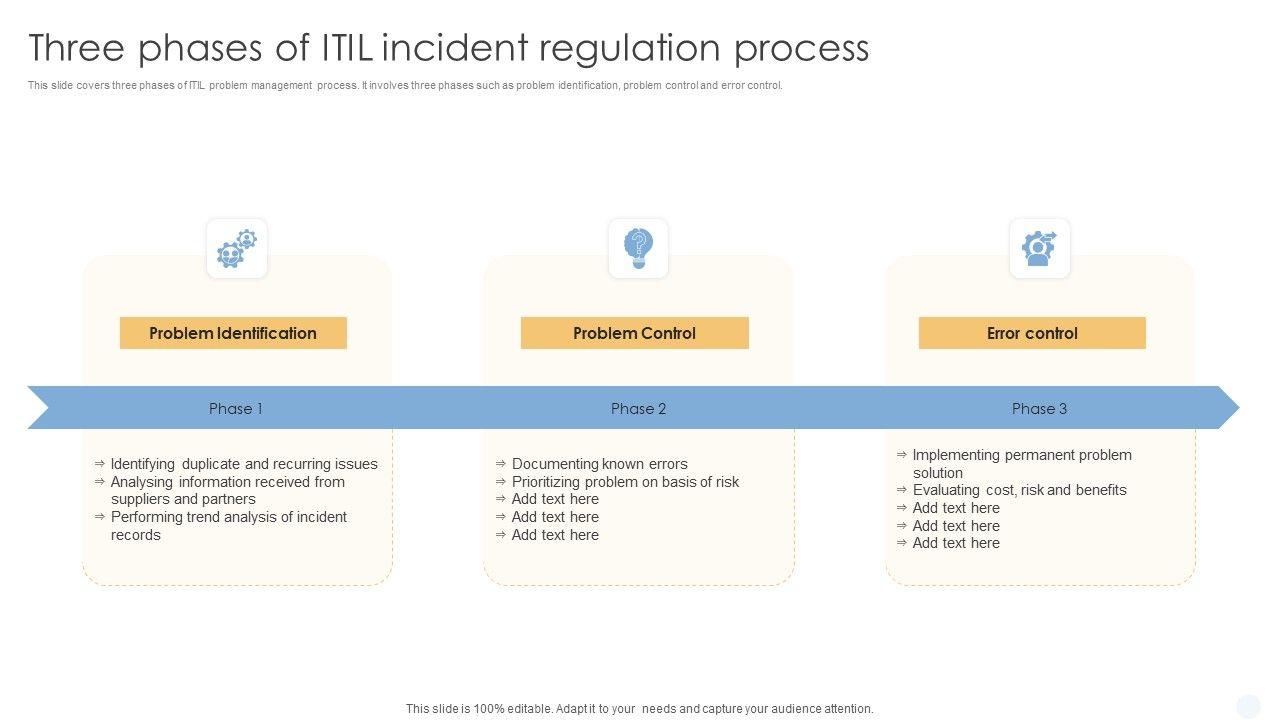 Three phases of ITIL incident regulation process

This slide covers three phases of ITIL problem management process. It involves three phases such as problem identification, problem control and error control.

Problem Identification

Phase 1

⇒ Identifying duplicate and recurring issues
⇒ Analysing information received from suppliers and partners
⇒ Performing trend analysis of incident records

Problem Control

Phase 2

⇒ Documenting known errors
⇒ Prioritizing problem on basis of risk
⇒ Add text here
⇒ Add text here
⇒ Add text here

Error control

Phase 3

⇒ Implementing permanent problem solution
⇒ Evaluating cost, risk and benefits
⇒ Add text here
⇒ Add text here
⇒ Add text here

This slide is 100% editable. Adapt it to your needs and capture your audience attention.